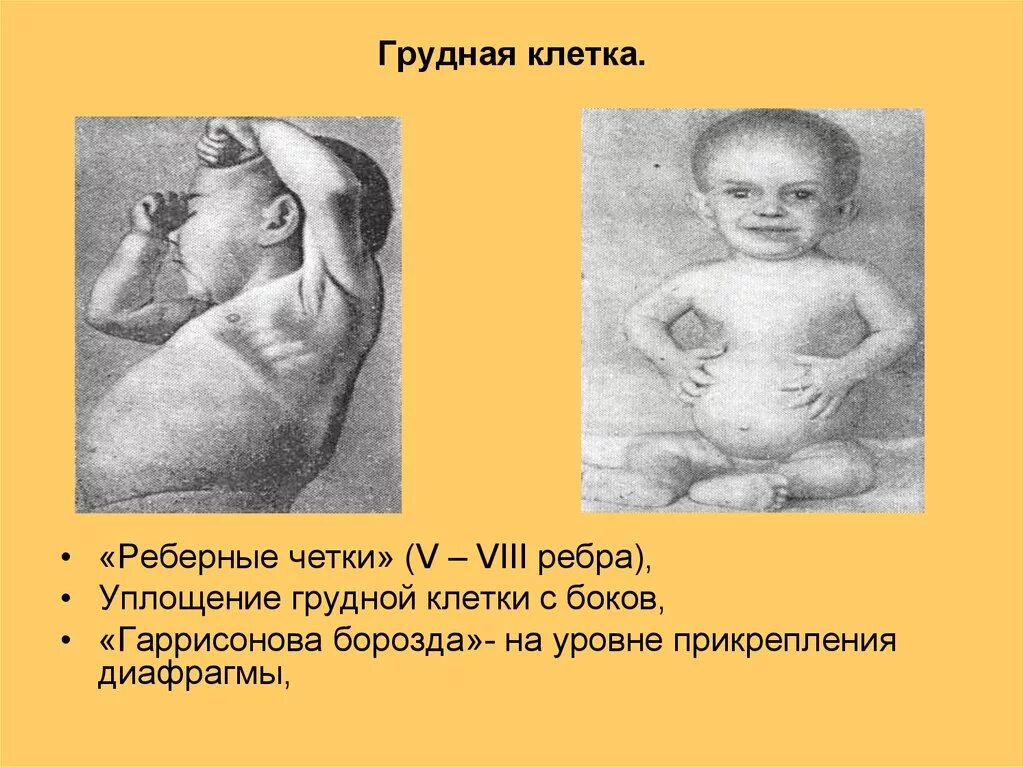 Грудная клетка.

• «Реберные четки» (V – VIII ребра),
• Уплощение грудной клетки с боков,
• «Гаррисонова борозда»- на уровне прикрепления диафрагмы,